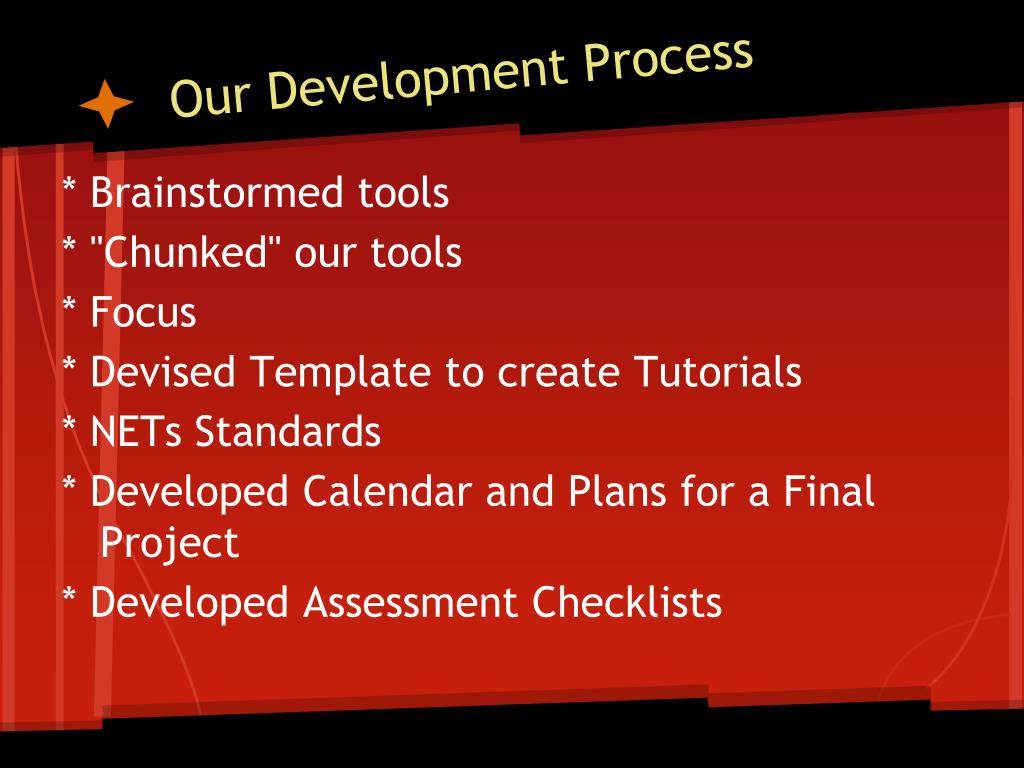 Our Development Process

* Brainstormed tools
* "Chunked" our tools
* Focus
* Devised Template to create Tutorials
* NETs Standards
* Developed Calendar and Plans for a Final Project
* Developed Assessment Checklists